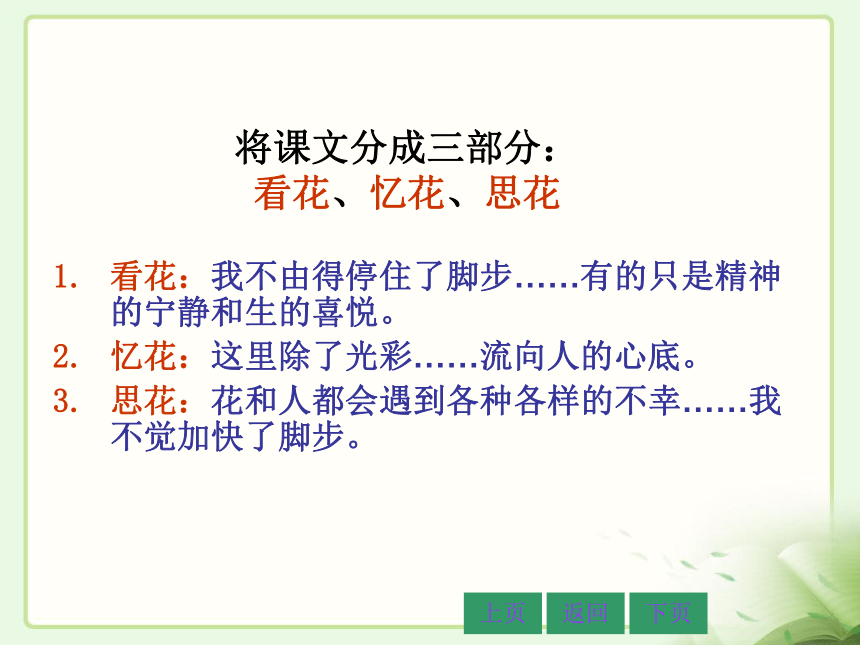 将课文分成三部分：
看花、忆花、思花

1. 看花：我不由得停住了脚步……有的只是精神的宁静和生的喜悦。
2. 忆花：这里除了光彩……流向人的心底。
3. 思花：花和人都会遇到各种各样的不幸……我不觉加快了脚步。

上页 返回 下页